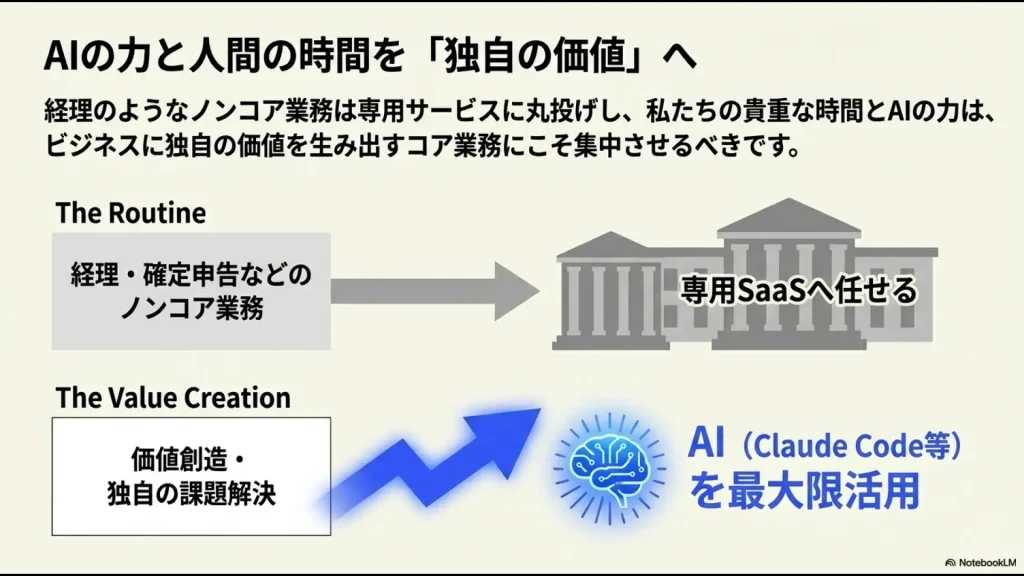 AIの力と人間の時間を「独自の価値」へ

経理のようなノンコア業務は専用サービスに丸投げし、私たちの貴重な時間とAIの力は、ビジネスに独自の価値を生み出すコア業務にこそ集中させるべきです。

The Routine

経理・確定申告などのノンコア業務

専用SaaSへ任せる

The Value Creation

価値創造・独自の課題解決

AI（Claude Code等）を最大限活用

NotebookLM